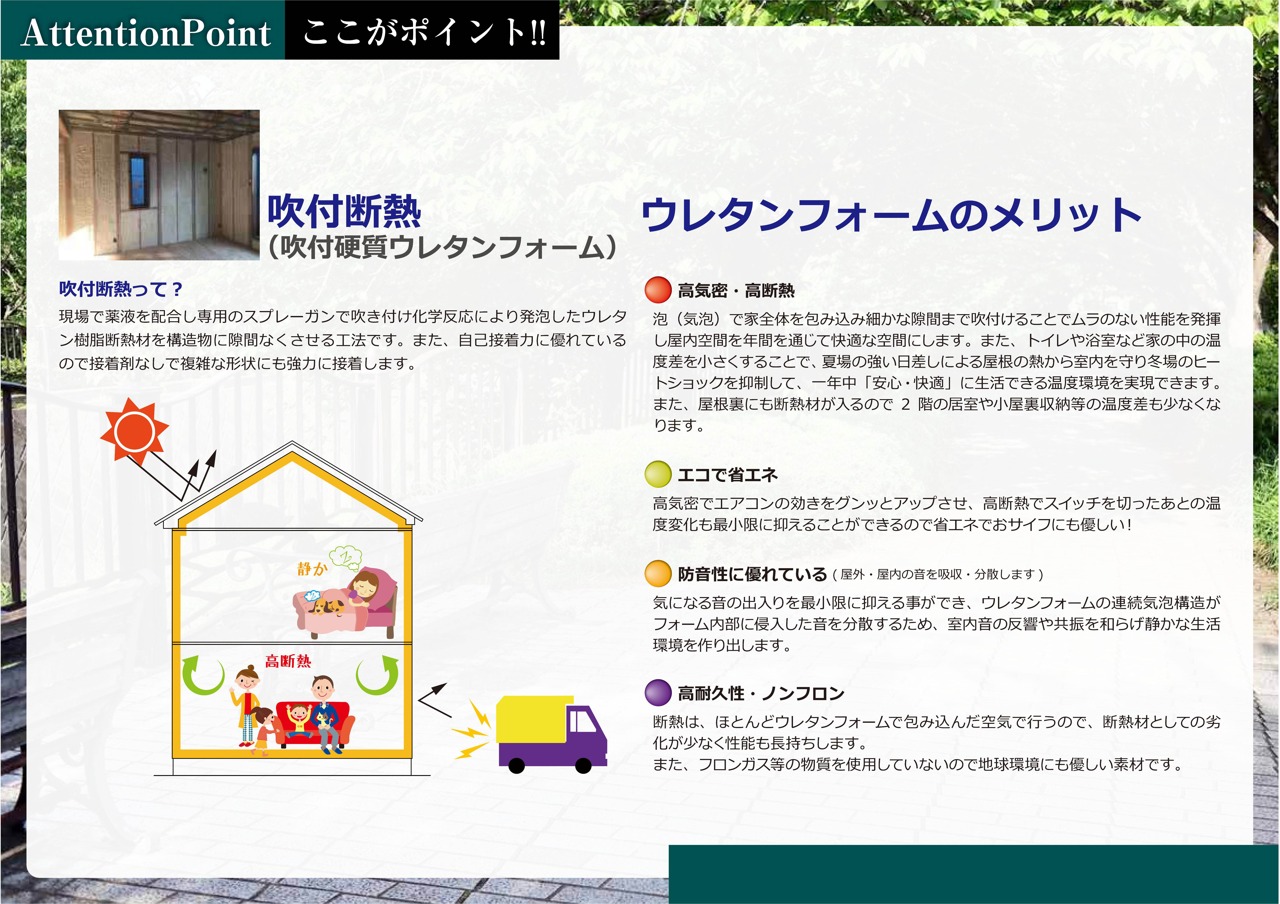 AttentionPoint ここがポイント!!

吹付断熱
(吹付硬質ウレタンフォーム)

吹付断熱って？
現場で薬液を配合し専用のスプレーガンで吹き付け化学反応により発泡したウレタン樹脂断熱材を構造物に隙間なくさせる工法です。また、自己接着力に優れているので接着剤なしで複雑な形状にも強力に接着します。

静か
高断熱

ウレタンフォームのメリット

高気密・高断熱
泡（気泡）で家全体を包み込み細かな隙間まで吹付けることでムラのない性能を発揮し屋内空間を年間を通じて快適な空間にします。また、トイレや浴室など家の中の温度差を小さくすることで、夏場の強い日差しによる屋根の熱から室内を守り冬場のヒートショックを抑制して、一年中「安心・快適」に生活できる温度環境を実現できます。また、屋根裏にも断熱材が入るので 2 階の居室や小屋裏収納等の温度差も少なくなります。

エコで省エネ
高気密でエアコンの効きをグンッとアップさせ、高断熱でスイッチを切ったあとの温度変化も最小限に抑えることができるので省エネでおサイフにも優しい！

防音性に優れている（屋外・屋内の音を吸収・分散します）
気になる音の出入りを最小限に抑える事ができ、ウレタンフォームの連続気泡構造がフォーム内部に侵入した音を分散するため、室内音の反響や共振を和らげ静かな生活環境を作り出します。

高耐久性・ノンフロン
断熱は、ほとんどウレタンフォームで包み込んだ空気で行うので、断熱材としての劣化が少なく性能も長持ちします。
また、フロンガス等の物質を使用していないので地球環境にも優しい素材です。